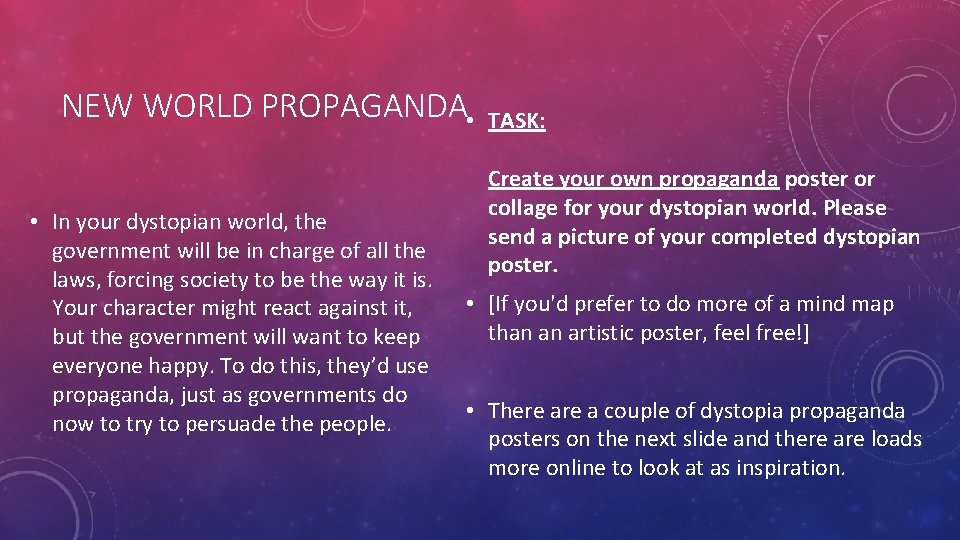 NEW WORLD PROPAGANDA

• In your dystopian world, the government will be in charge of all the laws, forcing society to be the way it is. Your character might react against it, but the government will want to keep everyone happy. To do this, they'd use propaganda, just as governments do now to try to persuade the people.

• TASK:

Create your own propaganda poster or collage for your dystopian world. Please send a picture of your completed dystopian poster.

• [If you'd prefer to do more of a mind map than an artistic poster, feel free!]

• There are a couple of dystopia propaganda posters on the next slide and there are loads more online to look at as inspiration.